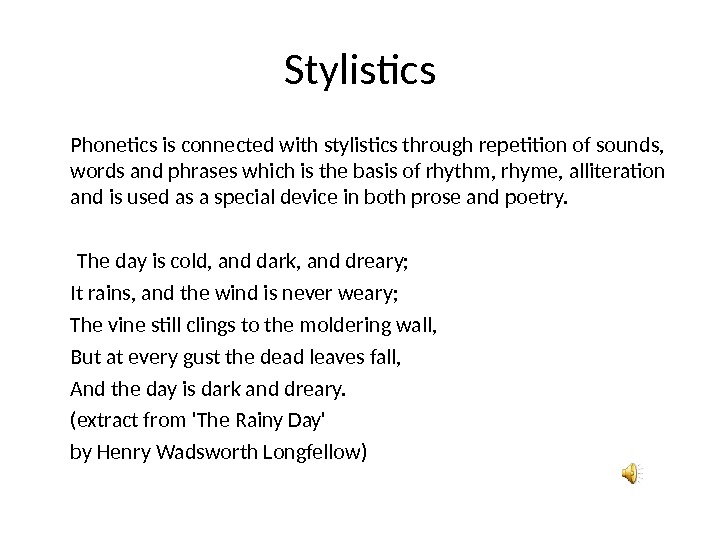 Stylistics

Phonetics is connected with stylistics through repetition of sounds, words and phrases which is the basis of rhythm, rhyme, alliteration and is used as a special device in both prose and poetry.

The day is cold, and dark, and dreary;
It rains, and the wind is never weary;
The vine still clings to the moldering wall,
But at every gust the dead leaves fall,
And the day is dark and dreary.
(extract from 'The Rainy Day'
by Henry Wadsworth Longfellow)